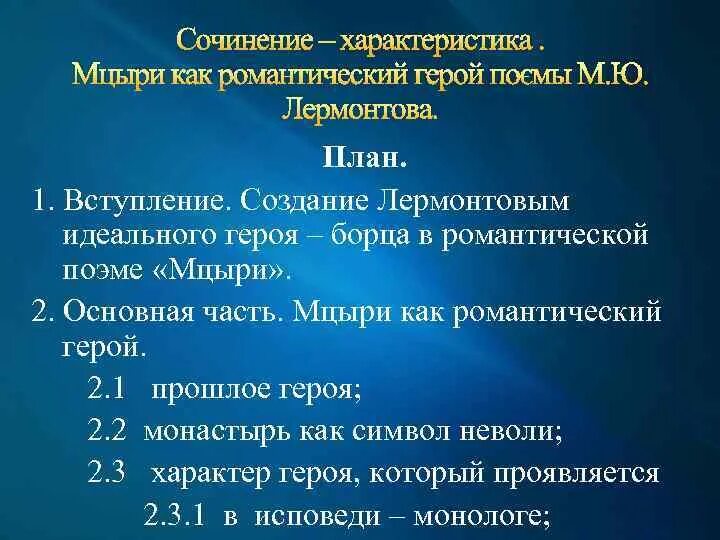 Сочинение – характеристика .
Мцыри как романтический герой поэмы М.Ю. Лермонтова.

План.

1. Вступление. Создание Лермонтовым идеального героя – борца в романтической поэме «Мцыри».

2. Основная часть. Мцыри как романтический герой.

2.1 прошлое героя;

2.2 монастырь как символ неволи;

2.3 характер героя, который проявляется

2.3.1 в исповеди – монологе;